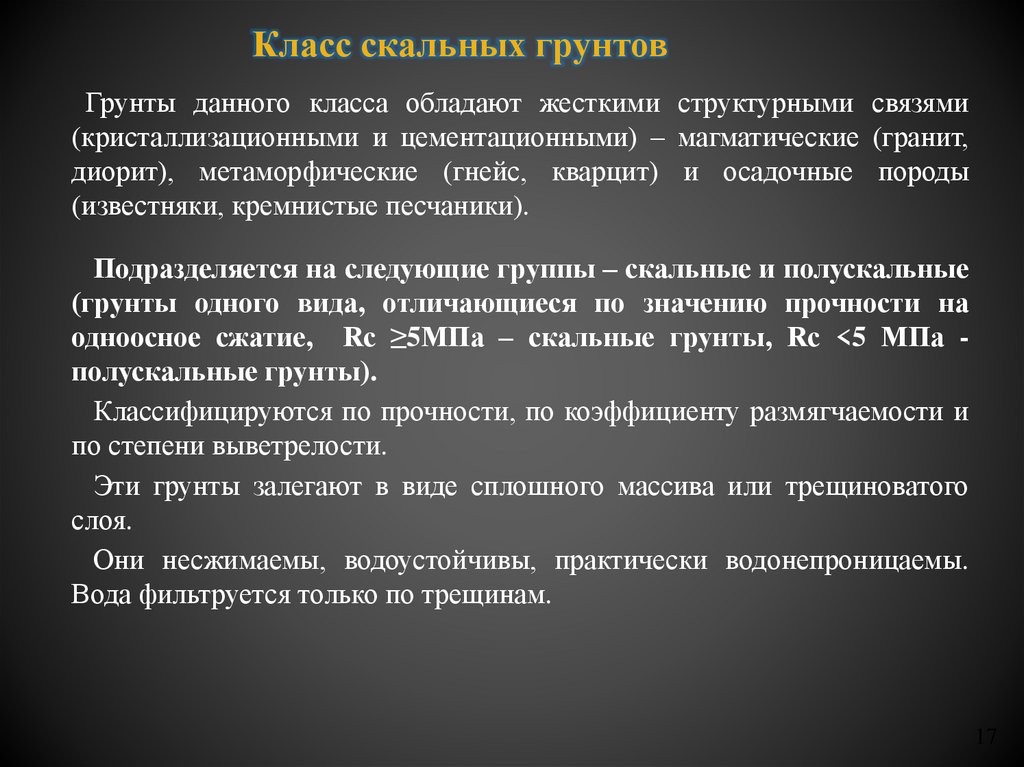 Класс скальных грунтов

Грунты данного класса обладают жесткими структурными связями (кристаллизационными и цементационными) – магматические (гранит, диорит), метаморфические (гнейс, кварцит) и осадочные породы (известняки, кремнистые песчаники).

Подразделяется на следующие группы – скальные и полускальные (грунты одного вида, отличающиеся по значению прочности на одноосное сжатие, Rc ≥5МПа – скальные грунты, Rc <5 МПа - полускальные грунты).

Классифицируются по прочности, по коэффициенту размягчаемости и по степени выветрелости.

Эти грунты залегают в виде сплошного массива или трещиноватого слоя.

Они несжимаемы, водоустойчивы, практически водонепроницаемы. Вода фильтруется только по трещинам.

17